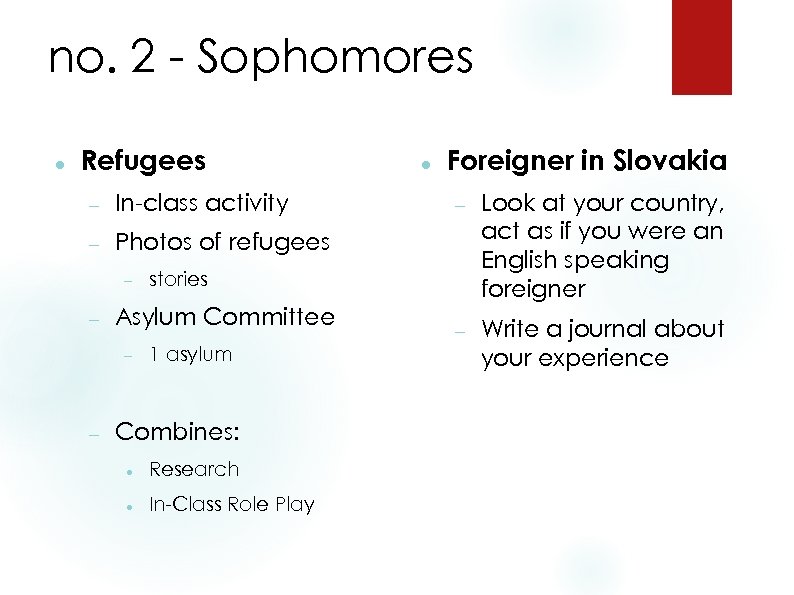 no. 2 - Sophomores

- Refugees
  - In-class activity
  - Photos of refugees
    - stories
  - Asylum Committee
    - 1 asylum
  - Combines:
    - Research
    - In-Class Role Play

- Foreigner in Slovakia
  - Look at your country, act as if you were an English speaking foreigner
  - Write a journal about your experience